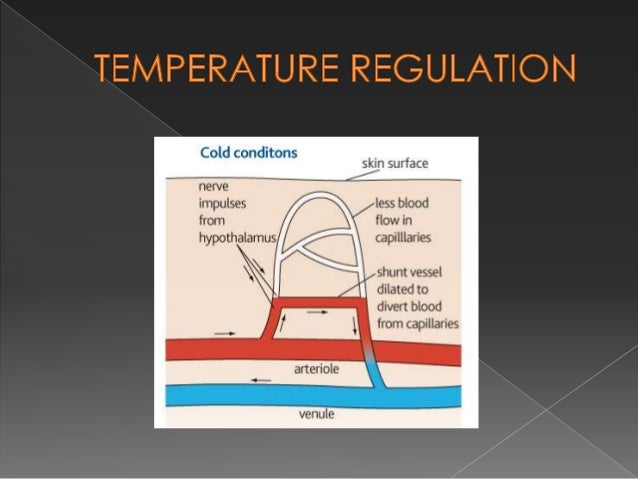 TEMPERATURE REGULATION

Cold conditons

skin surface

nerve impulses from hypothalamus

less blood flow in capilllaries

shunt vessel dilated to divert blood from capillaries

arteriole

venule